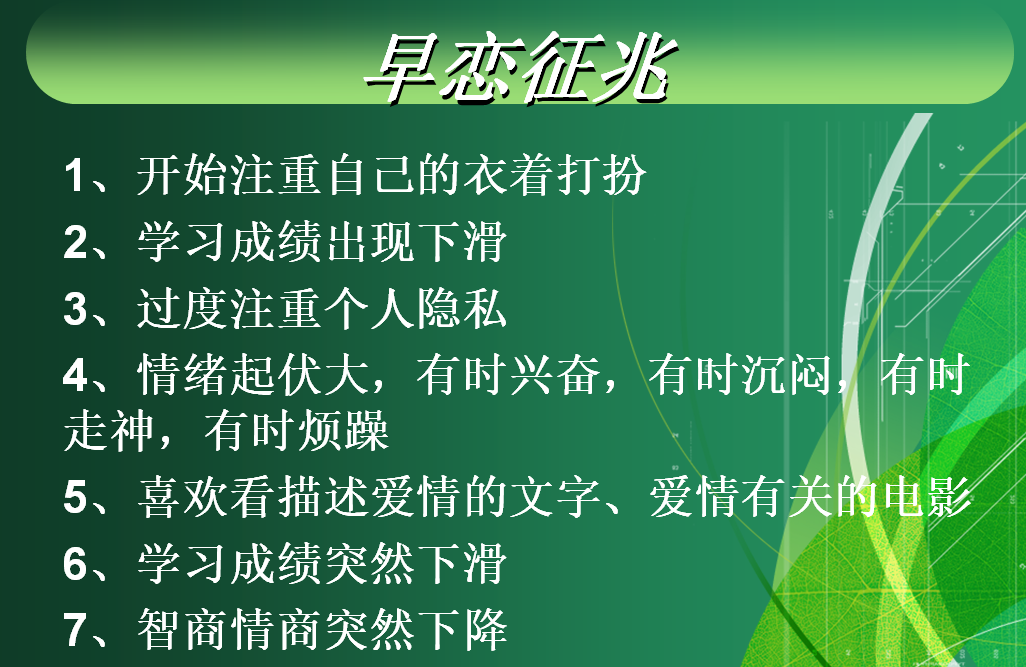 早恋征兆

1、开始注重自己的衣着打扮
2、学习成绩出现下滑
3、过度注重个人隐私
4、情绪起伏大，有时兴奋，有时沉闷，有时走神，有时烦躁
5、喜欢看描述爱情的文字、爱情有关的电影
6、学习成绩突然下滑
7、智商情商突然下降